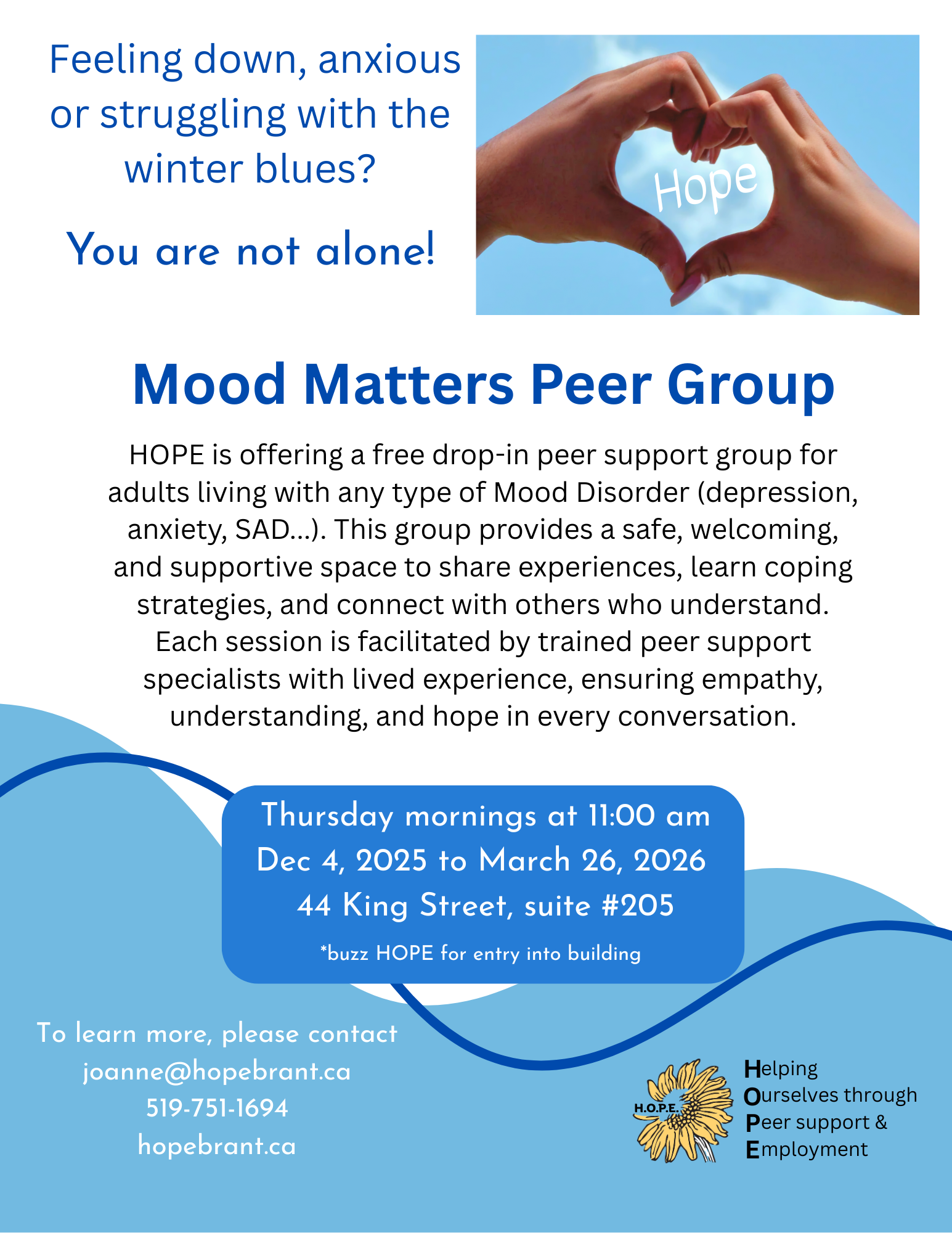 Feeling down, anxious or struggling with the winter blues?

You are not alone!

Hope

Mood Matters Peer Group

HOPE is offering a free drop-in peer support group for adults living with any type of Mood Disorder (depression, anxiety, SAD...). This group provides a safe, welcoming, and supportive space to share experiences, learn coping strategies, and connect with others who understand. Each session is facilitated by trained peer support specialists with lived experience, ensuring empathy, understanding, and hope in every conversation.

Thursday mornings at 11:00 am
Dec 4, 2025 to March 26, 2026
44 King Street, suite #205
*buzz HOPE for entry into building

To learn more, please contact
joanne@hopebrant.ca
519-751-1694
hopebrant.ca

H.O.P.E.

Helping
Ourselves through
Peer support &
Employment